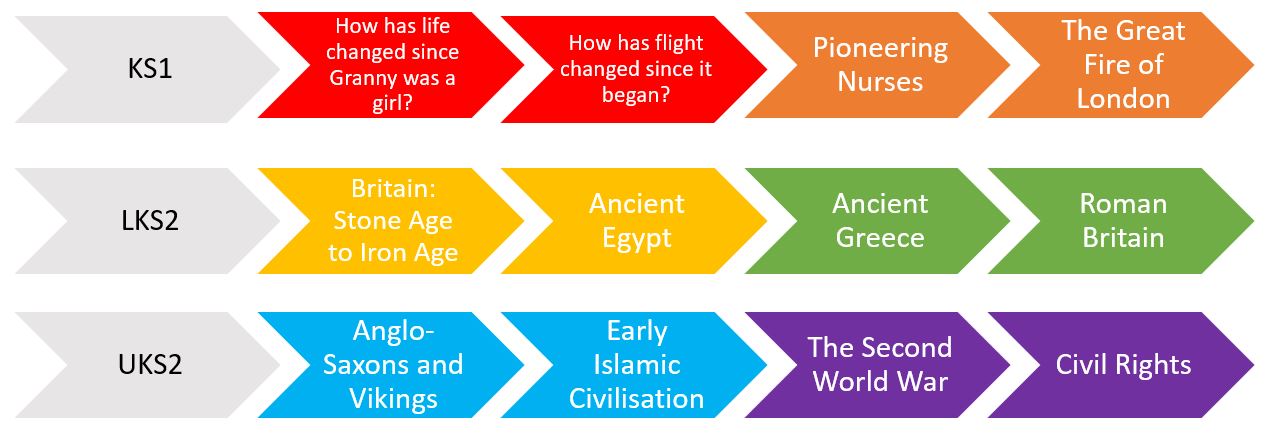 KS1

How has life changed since Granny was a girl?

How has flight changed since it began?

Pioneering Nurses

The Great Fire of London

LKS2

Britain: Stone Age to Iron Age

Ancient Egypt

Ancient Greece

Roman Britain

UKS2

Anglo-Saxons and Vikings

Early Islamic Civilisation

The Second World War

Civil Rights